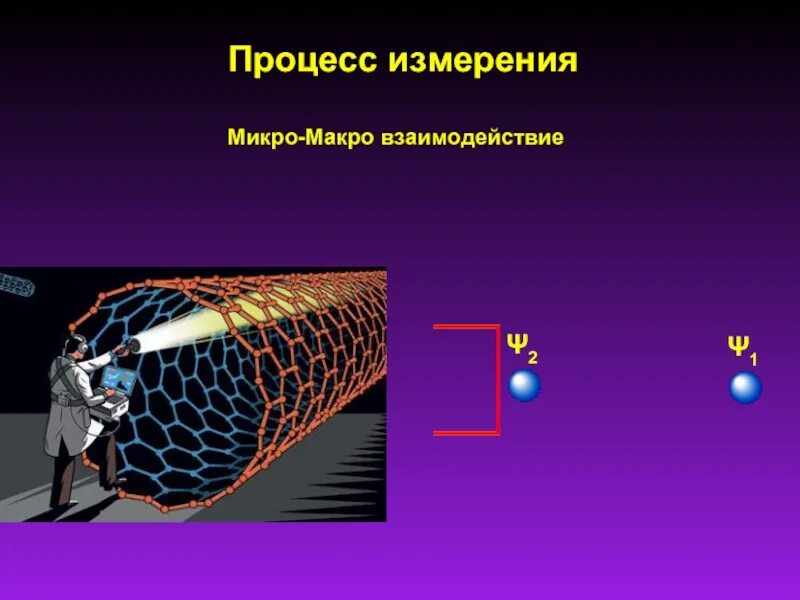 Процесс измерения

Микро-Макро взаимодействие

$\Psi_2$

$\Psi_1$